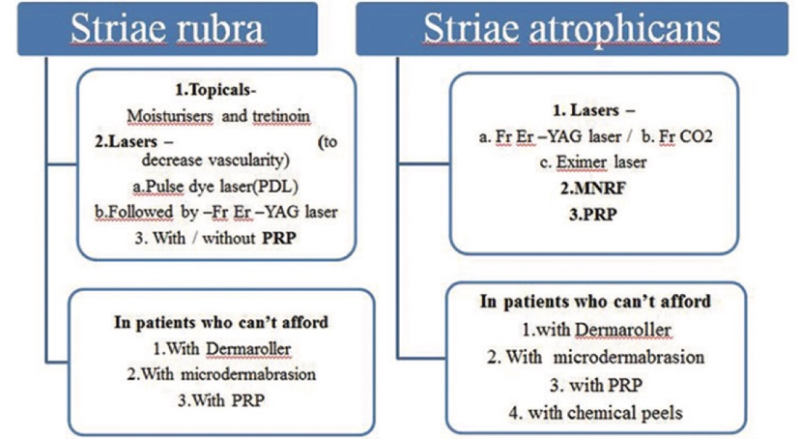 Striae rubra

1.Topicals-
Moisturisers and tretinoin
2.Lasers – (to decrease vascularity)
a.Pulse dye laser(PDL)
b.Followed by –Fr Er –YAG laser
3. With / without PRP

In patients who can't afford
1.With Dermaroller
2.With microdermabrasion
3.With PRP

Striae atrophicans

1. Lasers –
a. Fr Er –YAG laser / b. Fr CO2
c. Eximer laser
2.MNRF
3.PRP

In patients who can't afford
1.with Dermaroller
2. With microdermabrasion
3. with PRP
4. with chemical peels